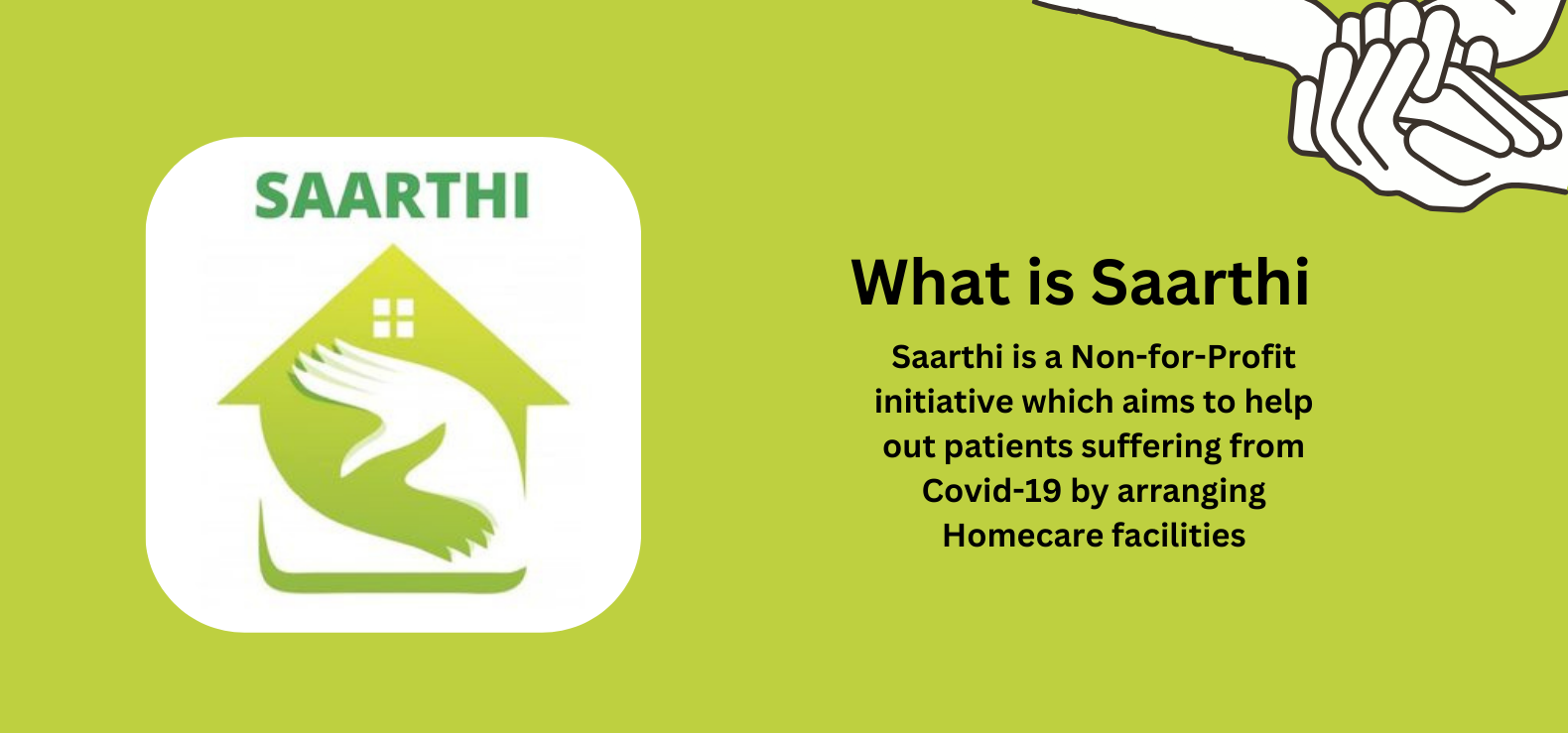 SAARTHI

What is Saarthi

Saarthi is a Non-for-Profit initiative which aims to help out patients suffering from Covid-19 by arranging Homecare facilities